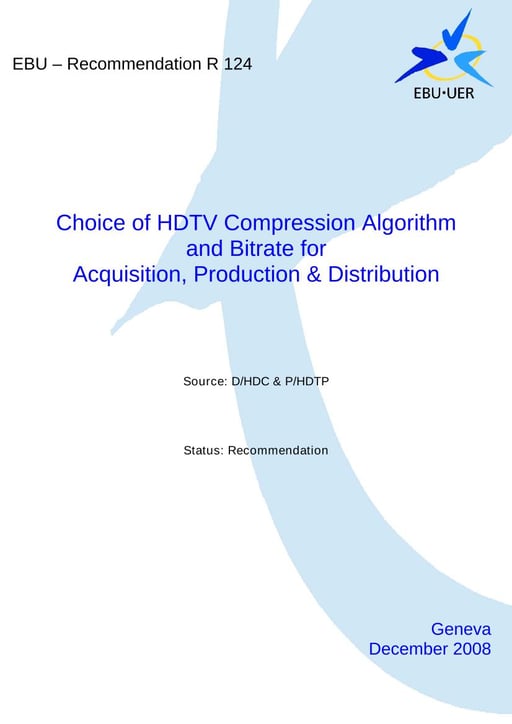 EBU – Recommendation R 124

EBU·UER

Choice of HDTV Compression Algorithm and Bitrate for Acquisition, Production & Distribution

Source: D/HDC & P/HDTP

Status: Recommendation

Geneva
December 2008